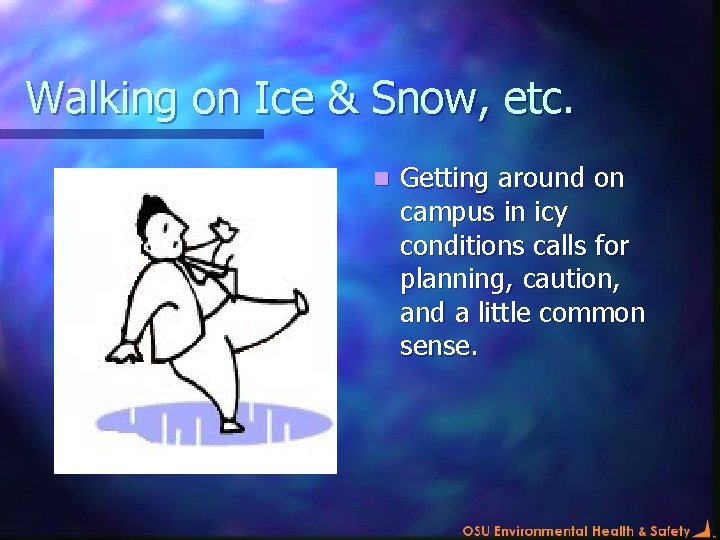 Walking on Ice & Snow, etc.

Getting around on campus in icy conditions calls for planning, caution, and a little common sense.

OSU Environmental Health & Safety